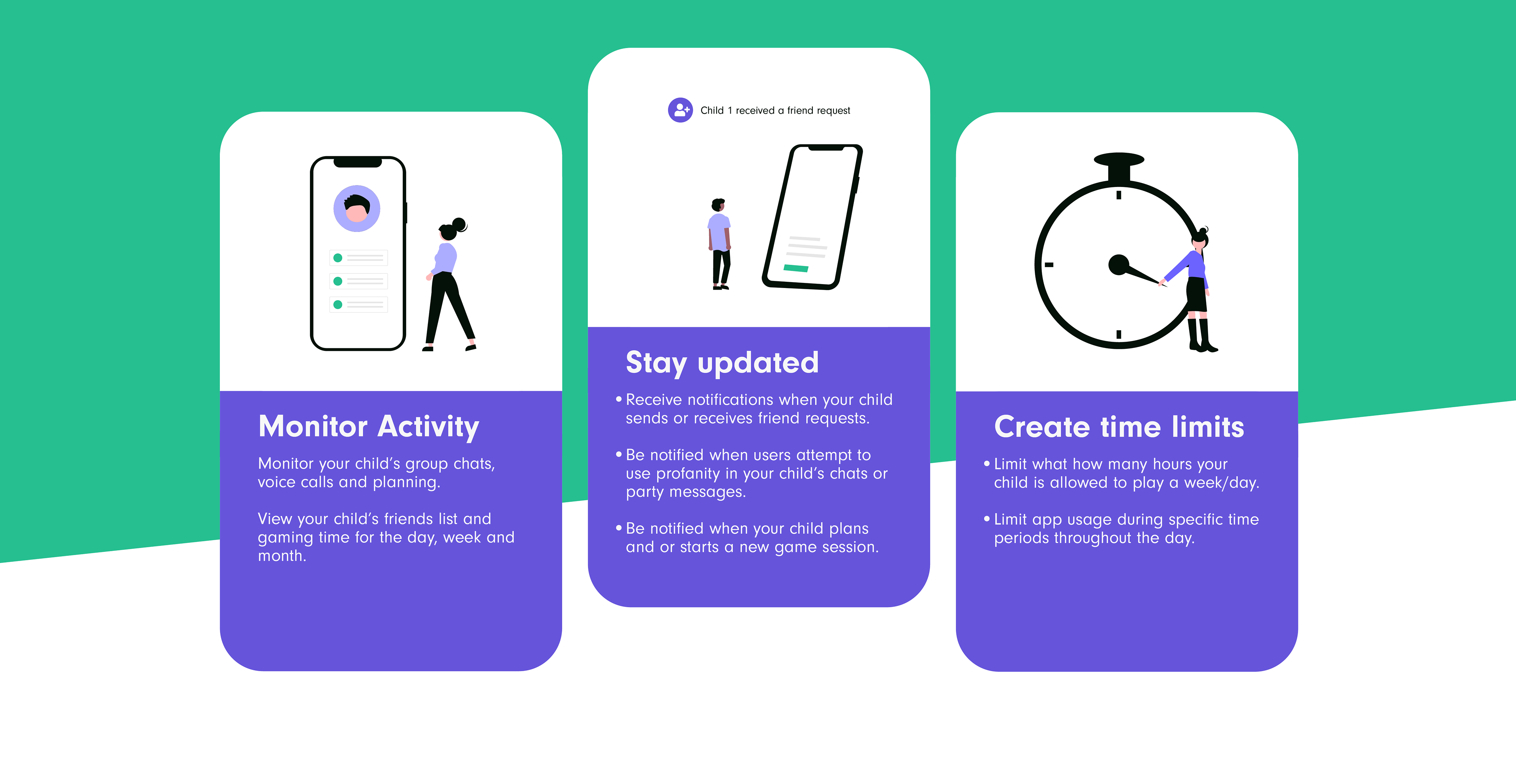 Monitor Activity

Monitor your child's group chats, voice calls and planning.

View your child's friends list and gaming time for the day, week and month.

Child 1 received a friend request

Stay updated

• Receive notifications when your child sends or receives friend requests.

• Be notified when users attempt to use profanity in your child's chats or party messages.

• Be notified when your child plans and or starts a new game session.

Create time limits

• Limit what how many hours your child is allowed to play a week/day.

• Limit app usage during specific time periods throughout the day.